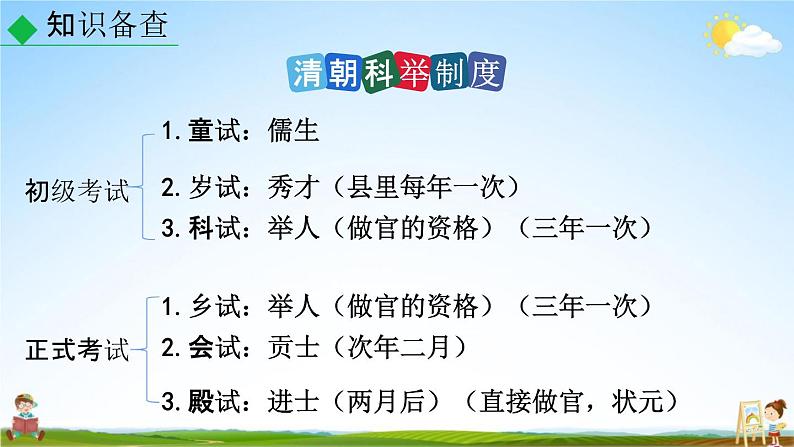 知识备查

清朝科举制度

初级考试

1. 童试：儒生

2. 岁试：秀才（县里每年一次）

3. 科试：举人（做官的资格）（三年一次）

正式考试

1. 乡试：举人（做官的资格）（三年一次）

2. 会试：贡士（次年二月）

3. 殿试：进士（两月后）（直接做官，状元）